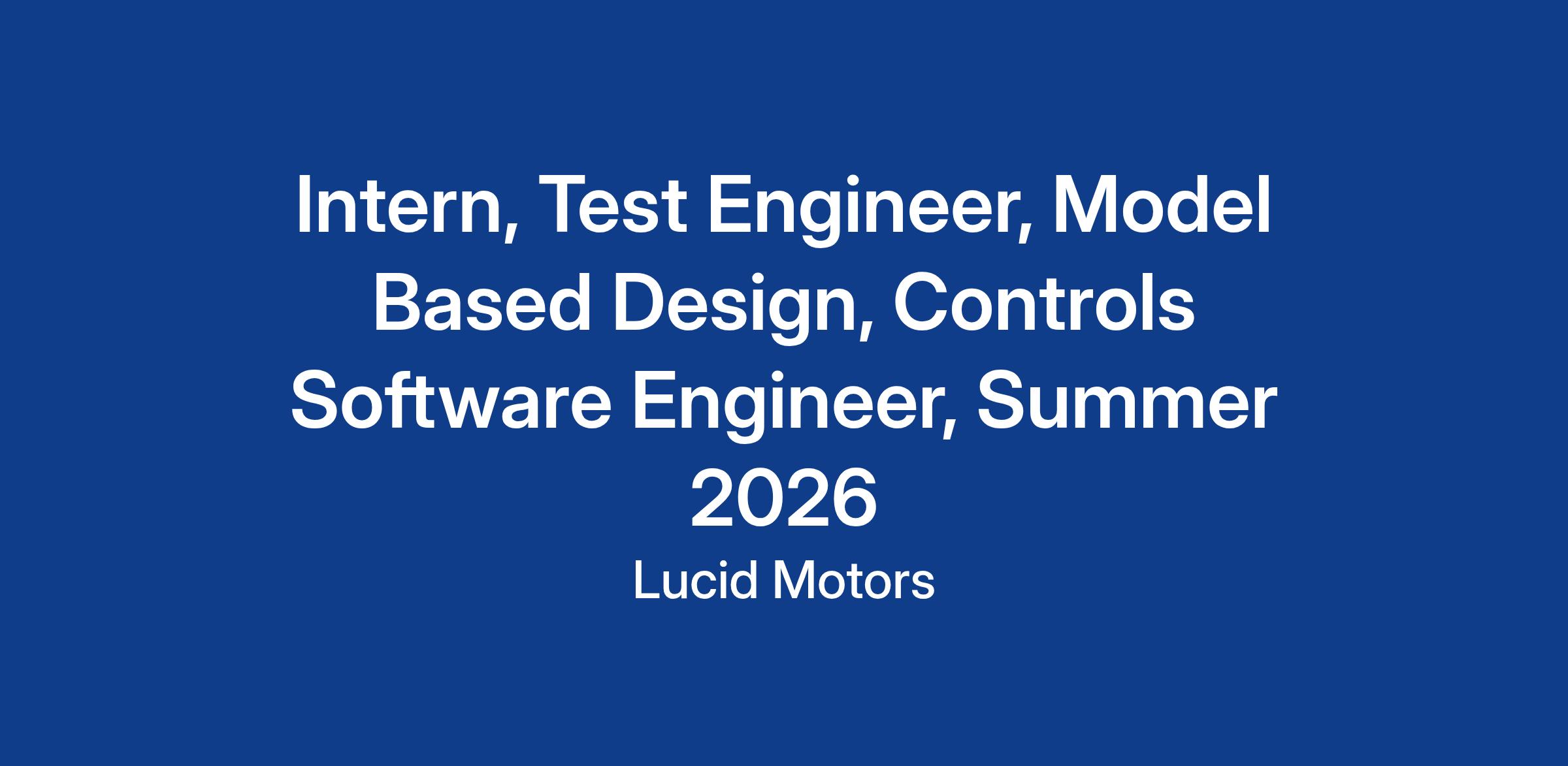 Intern, Test Engineer, Model Based Design, Controls Software Engineer, Summer 2026

Lucid Motors